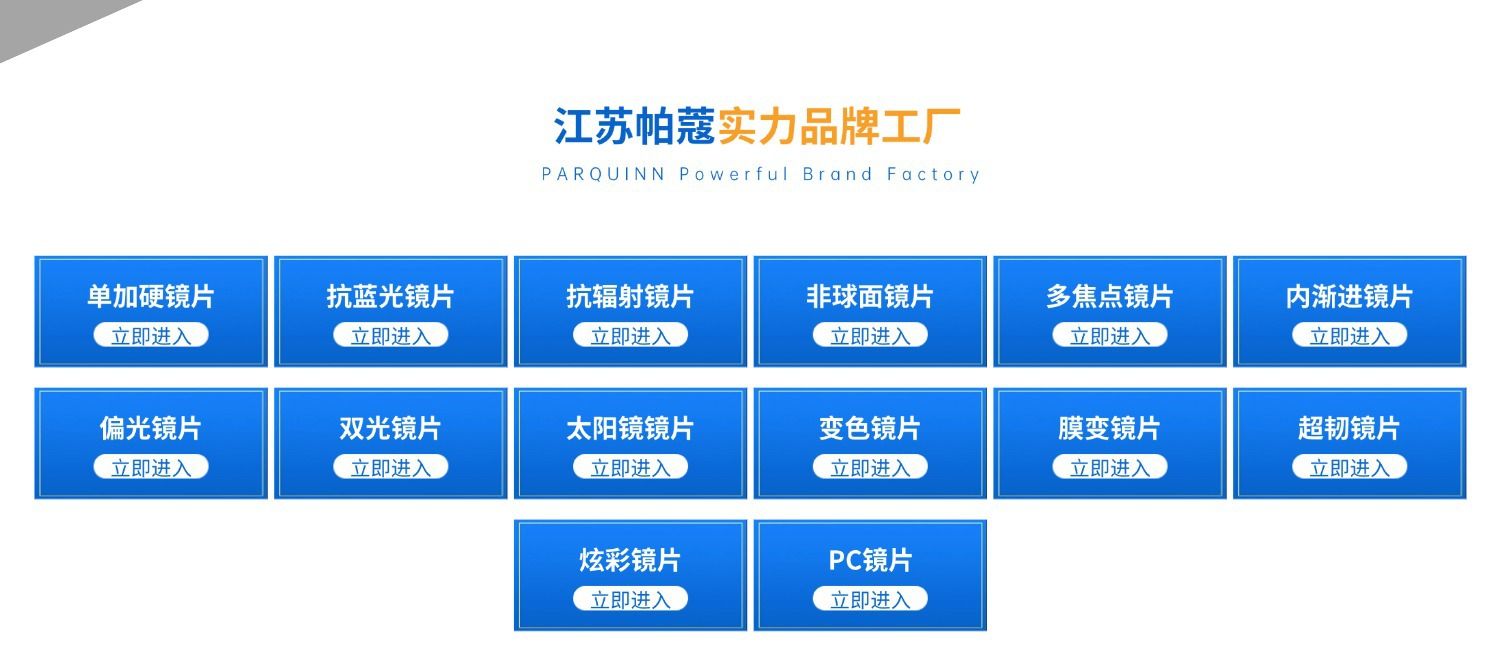 江苏帕蔻实力品牌工厂
PARQUINN Powerful Brand Factory

单加硬镜片
立即进入

抗蓝光镜片
立即进入

抗辐射镜片
立即进入

非球面镜片
立即进入

多焦点镜片
立即进入

内渐进镜片
立即进入

偏光镜片
立即进入

双光镜片
立即进入

太阳镜镜片
立即进入

变色镜片
立即进入

膜变镜片
立即进入

超韧镜片
立即进入

炫彩镜片
立即进入

PC镜片
立即进入